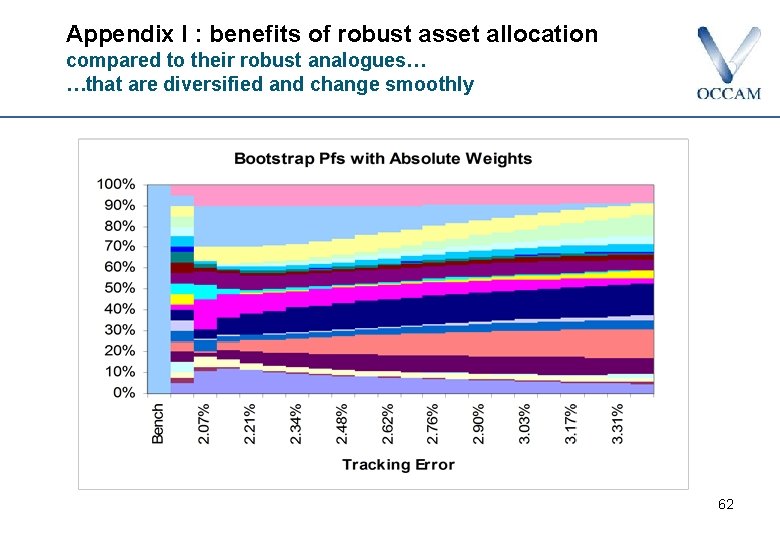 Appendix I : benefits of robust asset allocation
compared to their robust analogues…
…that are diversified and change smoothly

OCCAM

Bootstrap Pfs with Absolute Weights

100%
90%
80%
70%
60%
50%
40%
30%
20%
10%
0%

Bench
2.07%
2.21%
2.34%
2.48%
2.62%
2.76%
2.90%
3.03%
3.17%
3.31%

Tracking Error

62